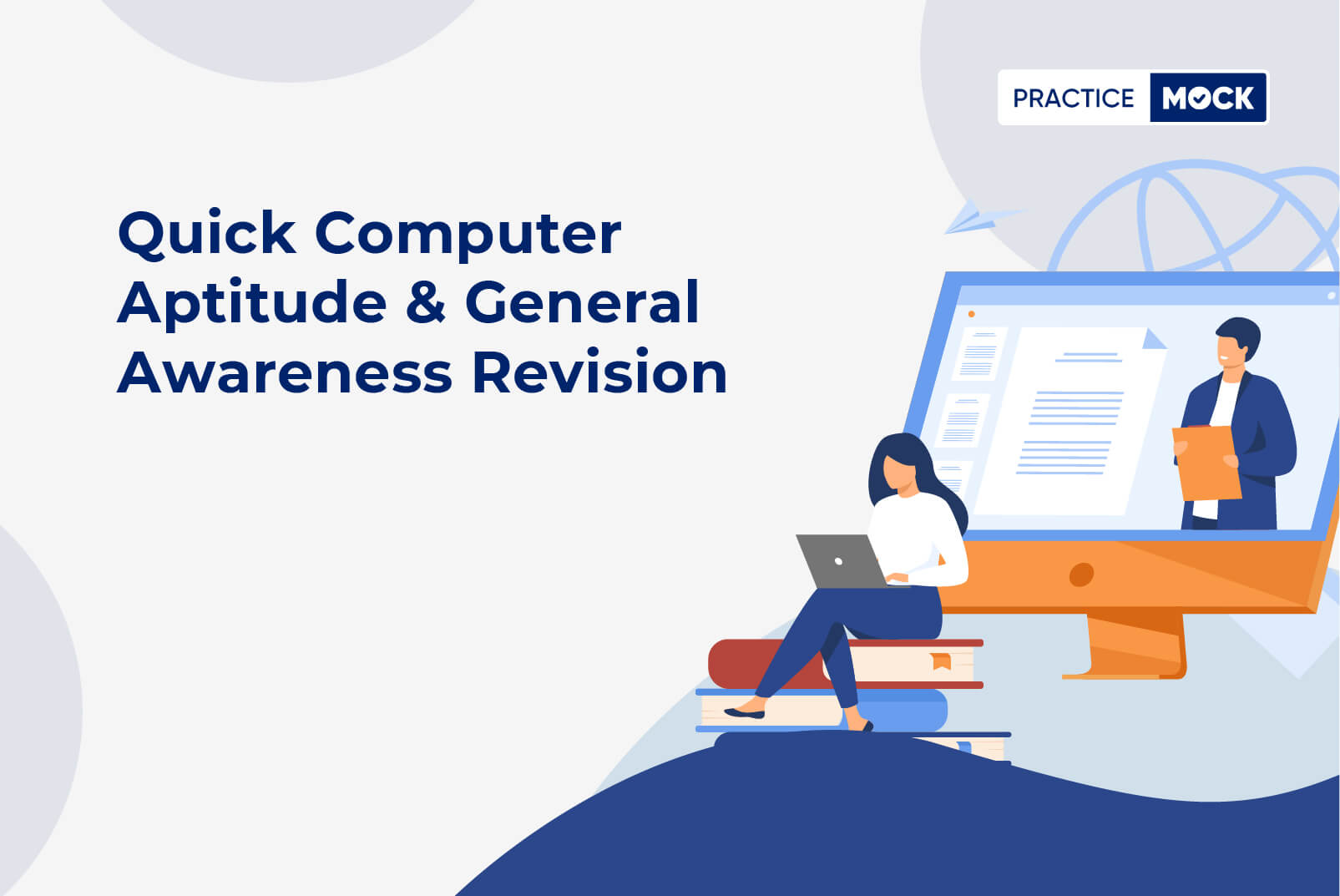 PRACTICE MOCK

Quick Computer Aptitude & General Awareness Revision